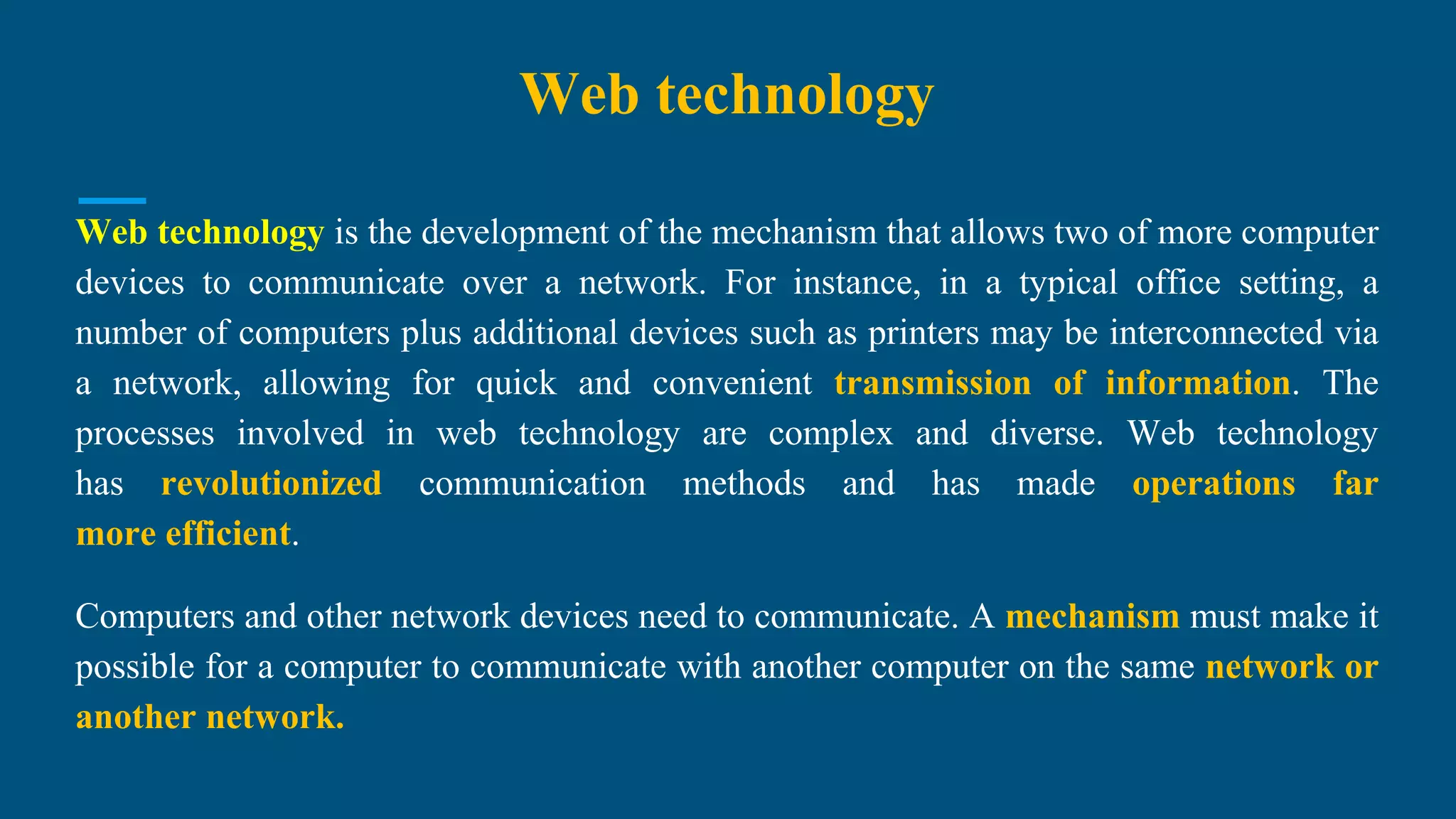 Web technology

Web technology is the development of the mechanism that allows two of more computer devices to communicate over a network. For instance, in a typical office setting, a number of computers plus additional devices such as printers may be interconnected via a network, allowing for quick and convenient transmission of information. The processes involved in web technology are complex and diverse. Web technology has revolutionized communication methods and has made operations far more efficient.

Computers and other network devices need to communicate. A mechanism must make it possible for a computer to communicate with another computer on the same network or another network.